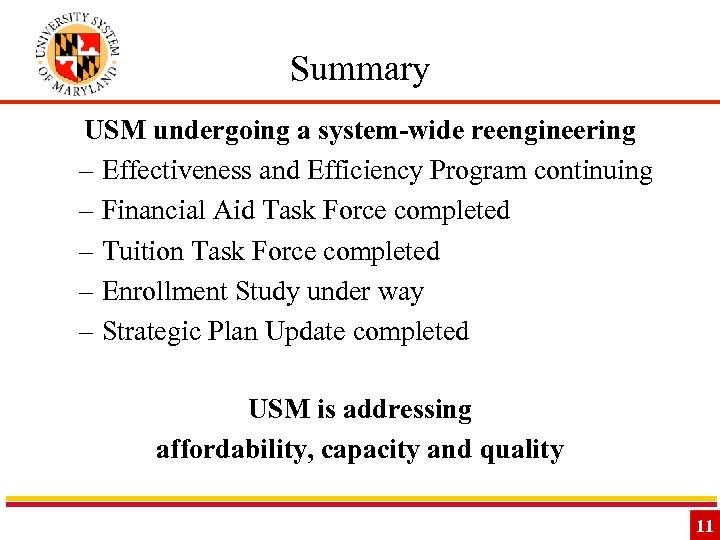 UNIVERSITY SYSTEM OF MARYLAND

Summary

USM undergoing a system-wide reengineering

– Effectiveness and Efficiency Program continuing

– Financial Aid Task Force completed

– Tuition Task Force completed

– Enrollment Study under way

– Strategic Plan Update completed

USM is addressing
affordability, capacity and quality

11